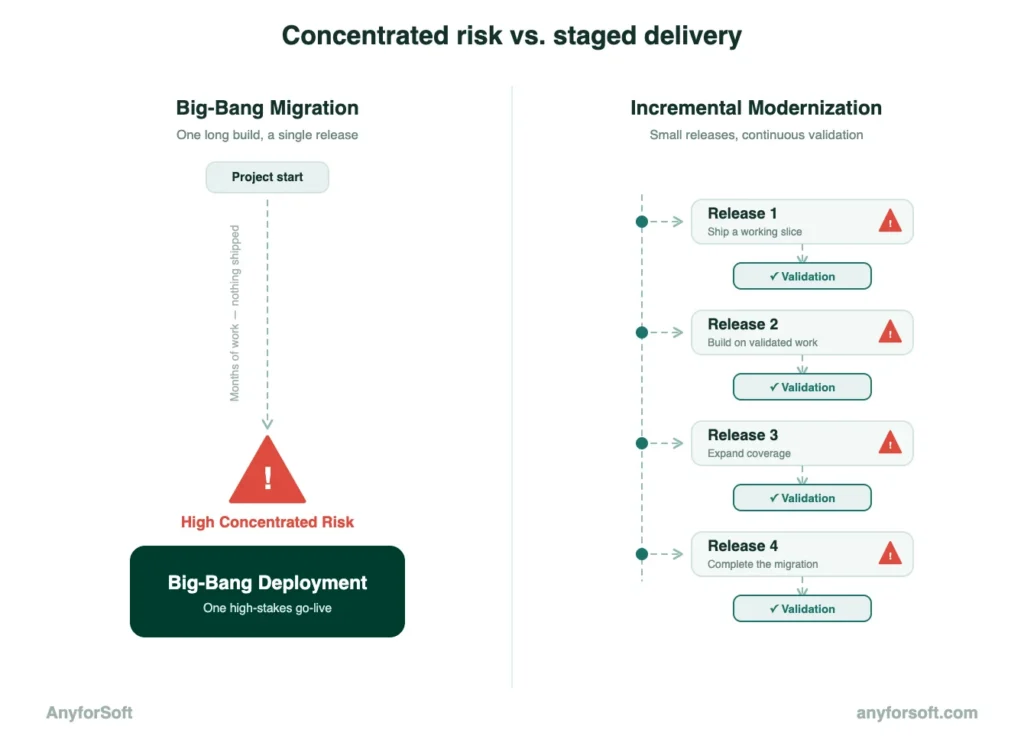 Concentrated risk vs. staged delivery

Big-Bang Migration
One long build, a single release

Project start

Months of work — nothing shipped

!

High Concentrated Risk

Big-Bang Deployment
One high-stakes go-live

Incremental Modernization
Small releases, continuous validation

Release 1
Ship a working slice
!

✓ Validation

Release 2
Build on validated work
!

✓ Validation

Release 3
Expand coverage
!

✓ Validation

Release 4
Complete the migration
!

✓ Validation

AnyforSoft

anyforsoft.com